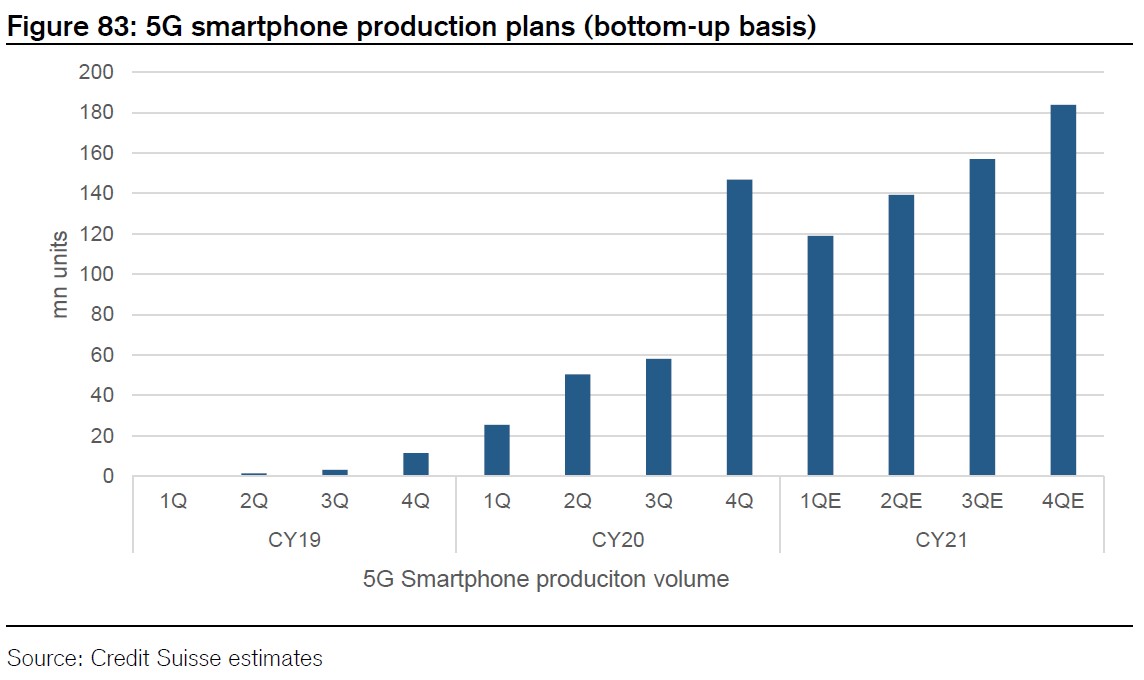 Figure 83: 5G smartphone production plans (bottom-up basis)

200
180
160
140
120
100
80
60
40
20
0

mn units

1Q 2Q 3Q 4Q 1Q 2Q 3Q 4Q 1QE 2QE 3QE 4QE

CY19 CY20 CY21

5G Smartphone produciton volume

Source: Credit Suisse estimates